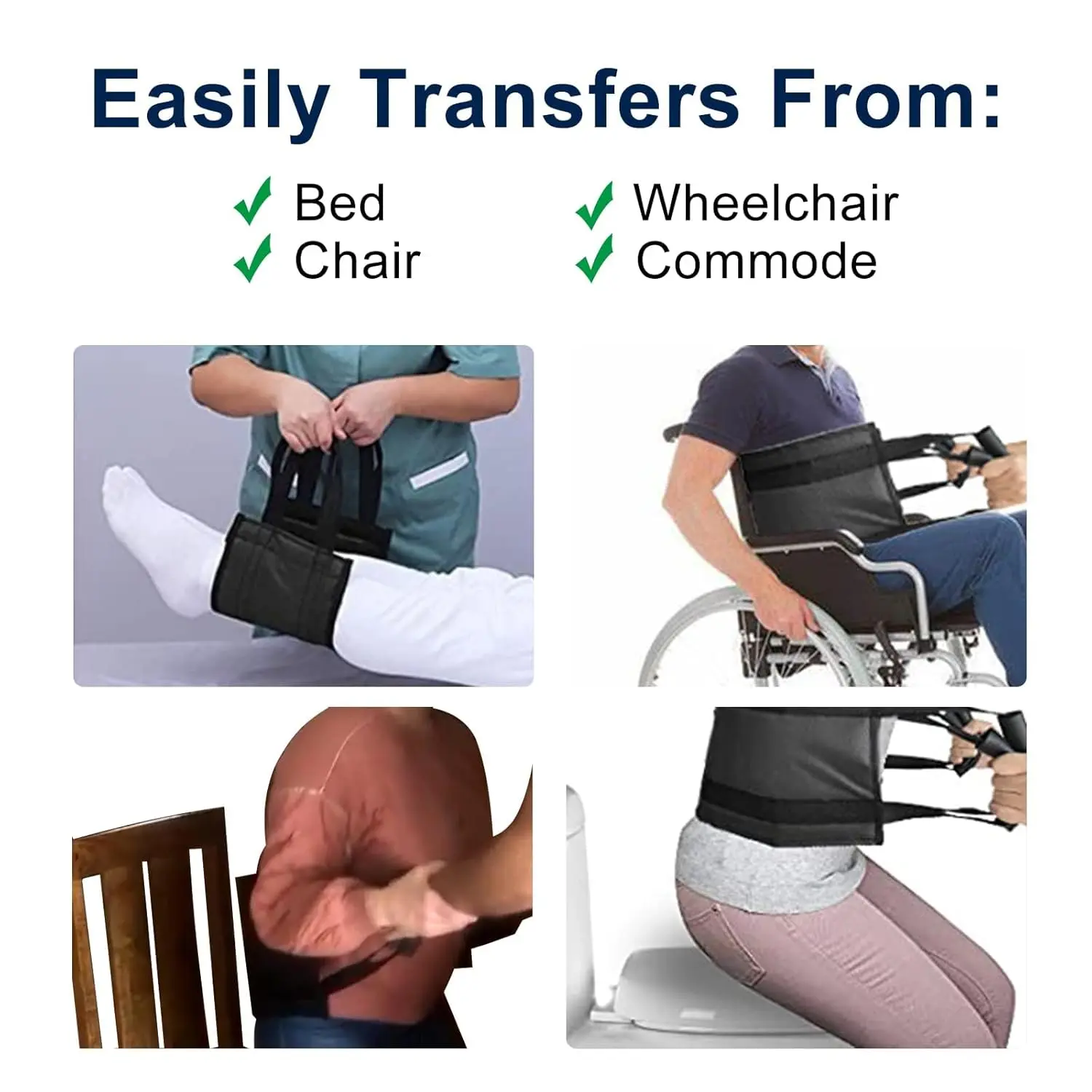 Easily Transfers From:

✓ Bed
✓ Chair

✓ Wheelchair
✓ Commode